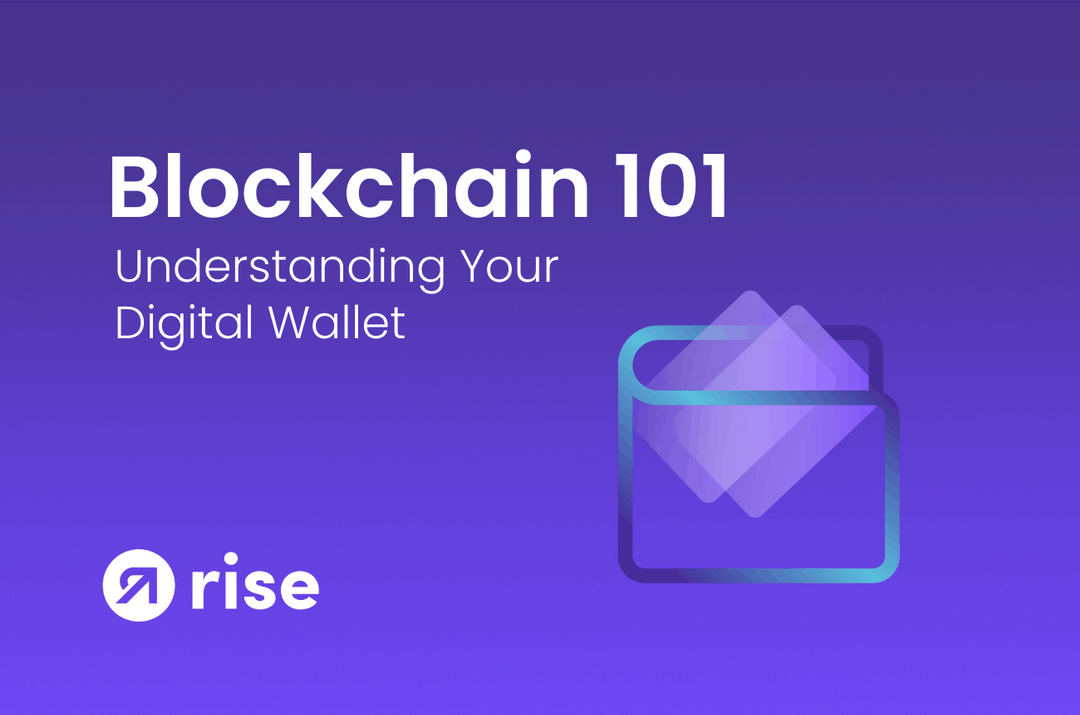 Blockchain 101
Understanding Your Digital Wallet

rise